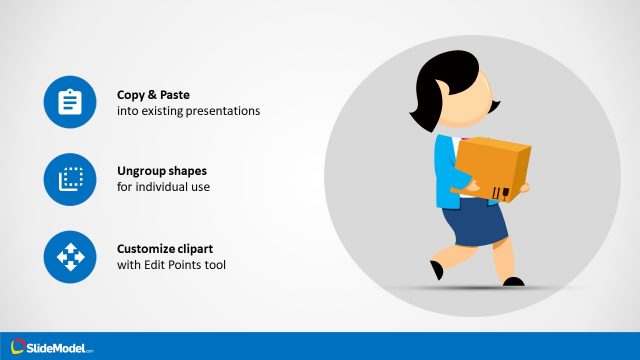 Copy & Paste
into existing presentations

Ungroup shapes
for individual use

Customize clipart
with Edit Points tool

SlideModel.com